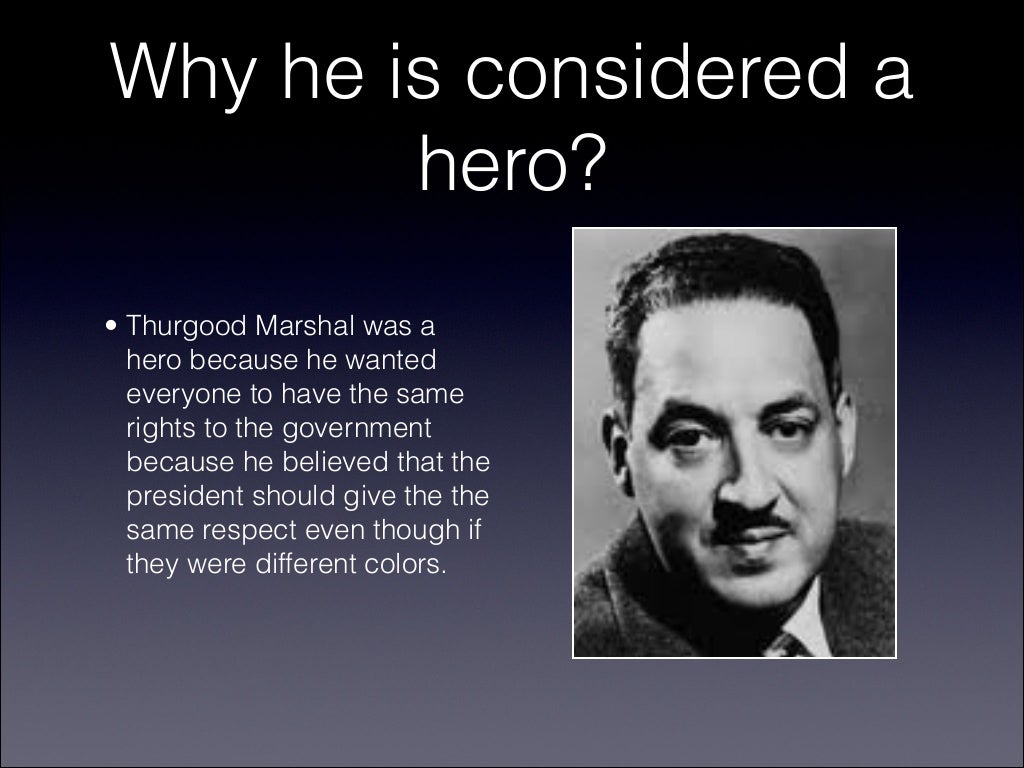 Why he is considered a hero?

• Thurgood Marshal was a hero because he wanted everyone to have the same rights to the government because he believed that the president should give the the same respect even though if they were different colors.